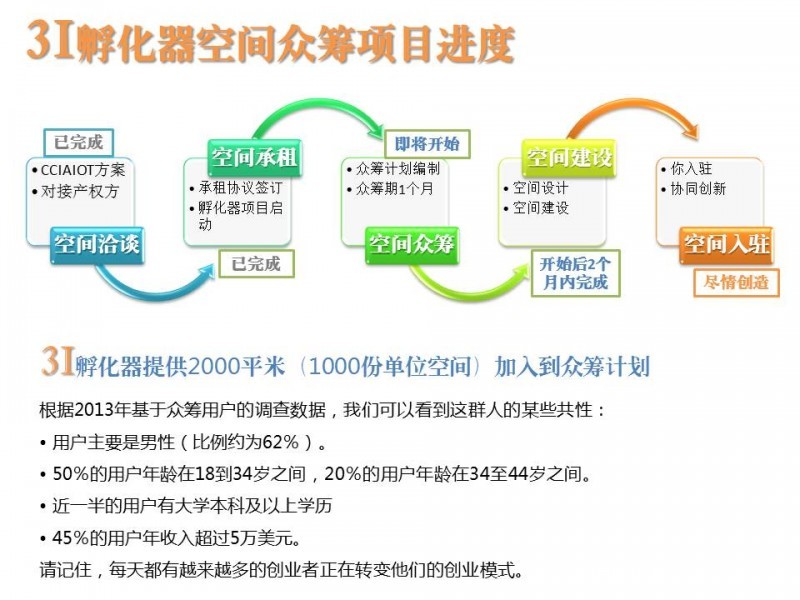 3I孵化器空间众筹项目进度

已完成
• CCIAIOT方案
• 对接产权方
空间洽谈

空间承租
• 承租协议签订
• 孵化器项目启动
已完成

即将开始
• 众筹计划编制
• 众筹期1个月
空间众筹

空间建设
• 空间设计
• 空间建设
开始后2个月内完成

• 你入驻
• 协同创新
空间入驻
尽情创造

3I孵化器提供2000平米（1000份单位空间）加入到众筹计划

根据2013年基于众筹用户的调查数据，我们可以看到这群人的某些共性：

• 用户主要是男性（比例约为62%）。

• 50%的用户年龄在18到34岁之间，20%的用户年龄在34至44岁之间。

• 近一半的用户有大学本科及以上学历

• 45%的用户年收入超过5万美元。

请记住，每天都有越来越多的创业者正在转变他们的创业模式。